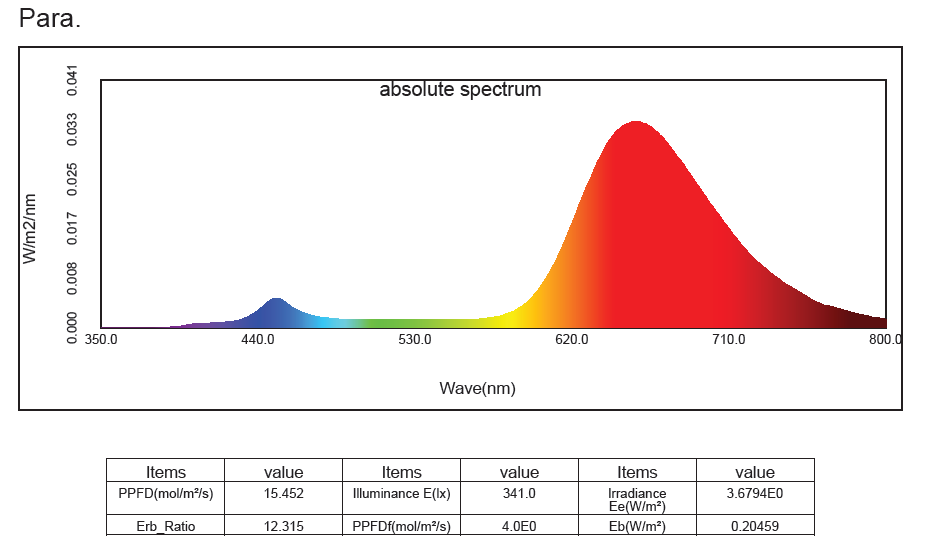 Para.

absolute spectrum

W/m2/nm

0.041
0.033
0.025
0.017
0.008
0.000

350.0
440.0
530.0
620.0
710.0
800.0

Wave(nm)

| Items | value | Items | value | Items | value |
|---|---|---|---|---|---|
| PPFD(mol/m²/s) | 15.452 | Illuminance E(lx) | 341.0 | Irradiance Ee(W/m²) | 3.6794E0 |
| Erb_Ratio | 12.315 | PPFDf(mol/m²/s) | 4.0E0 | Eb(W/m²) | 0.20459 |